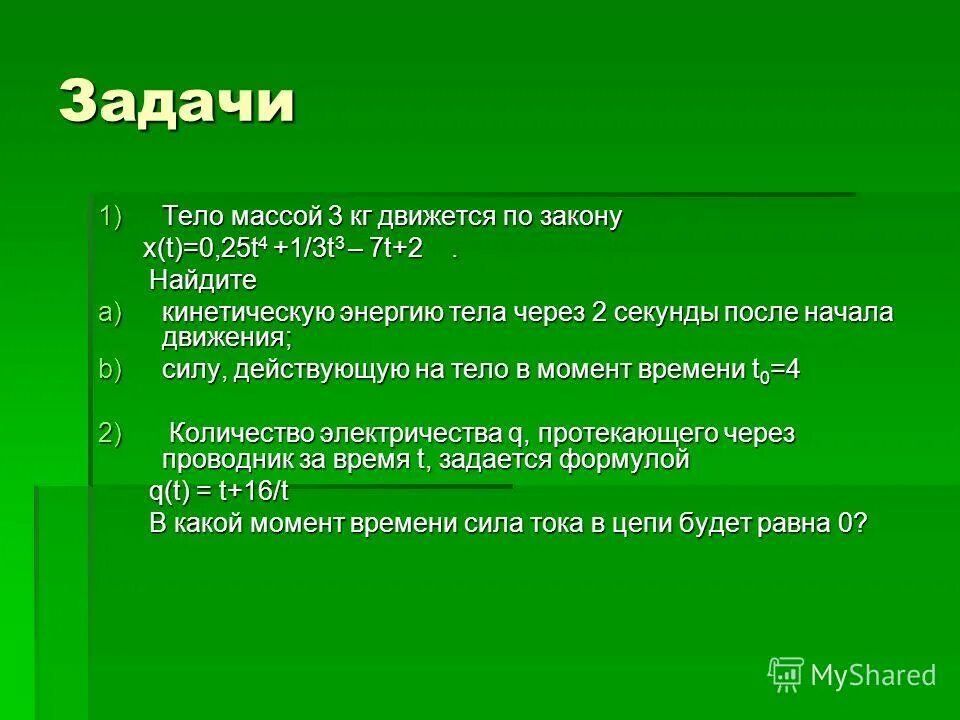 Задачи

1) Тело массой 3 кг движется по закону
$x(t)=0,25t^4 +1/3t^3 – 7t+2$ .
Найдите
a) кинетическую энергию тела через 2 секунды после начала движения;
b) силу, действующую на тело в момент времени $t_0=4$

2) Количество электричества q, протекающего через проводник за время t, задается формулой
$q(t) = t+16/t$
В какой момент времени сила тока в цепи будет равна 0?

MyShared